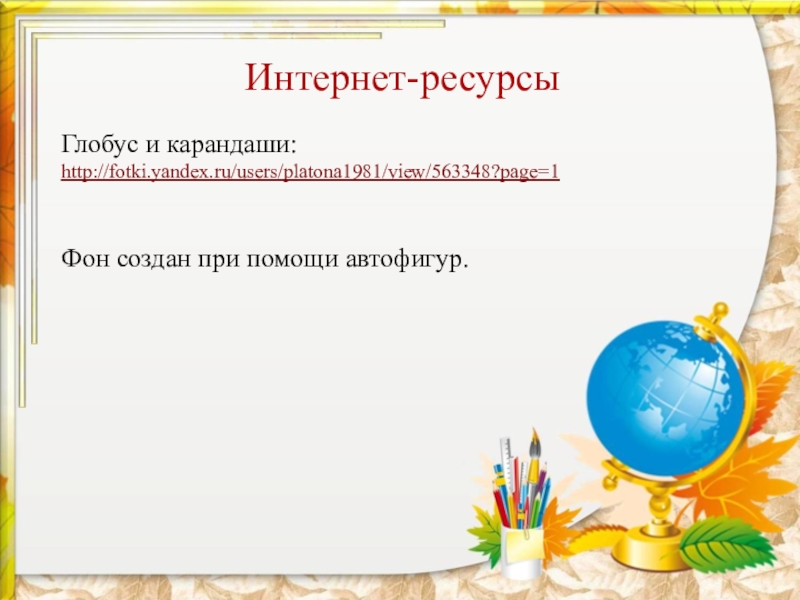 Интернет-ресурсы

Глобус и карандаши:
http://fotki.yandex.ru/users/platona1981/view/563348?page=1

Фон создан при помощи автофигур.